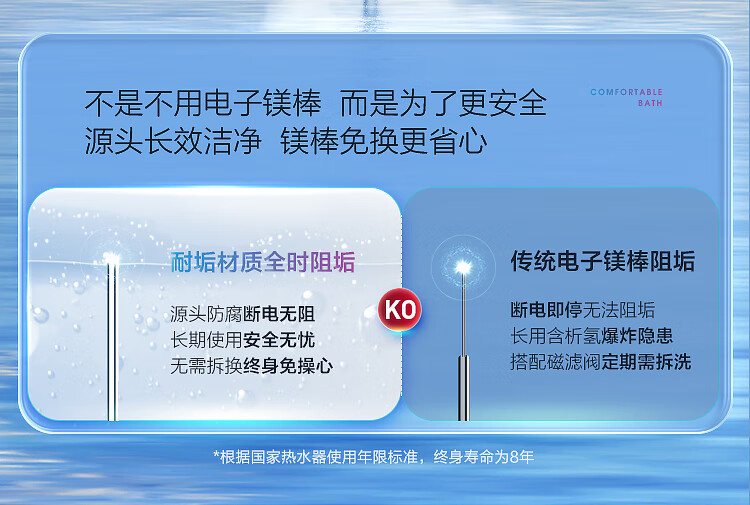 不是不用电子镁棒 而是为了更安全
源头长效洁净 镁棒免换更省心

COMFORTABLE
BATH

耐垢材质全时阻垢

源头防腐断电无阻
长期使用安全无忧
无需拆换终身免操心

KO

传统电子镁棒阻垢

断电即停无法阻垢
长用含析氢爆炸隐患
搭配磁滤阀定期需拆洗

*根据国家热水器使用年限标准，终身寿命为8年